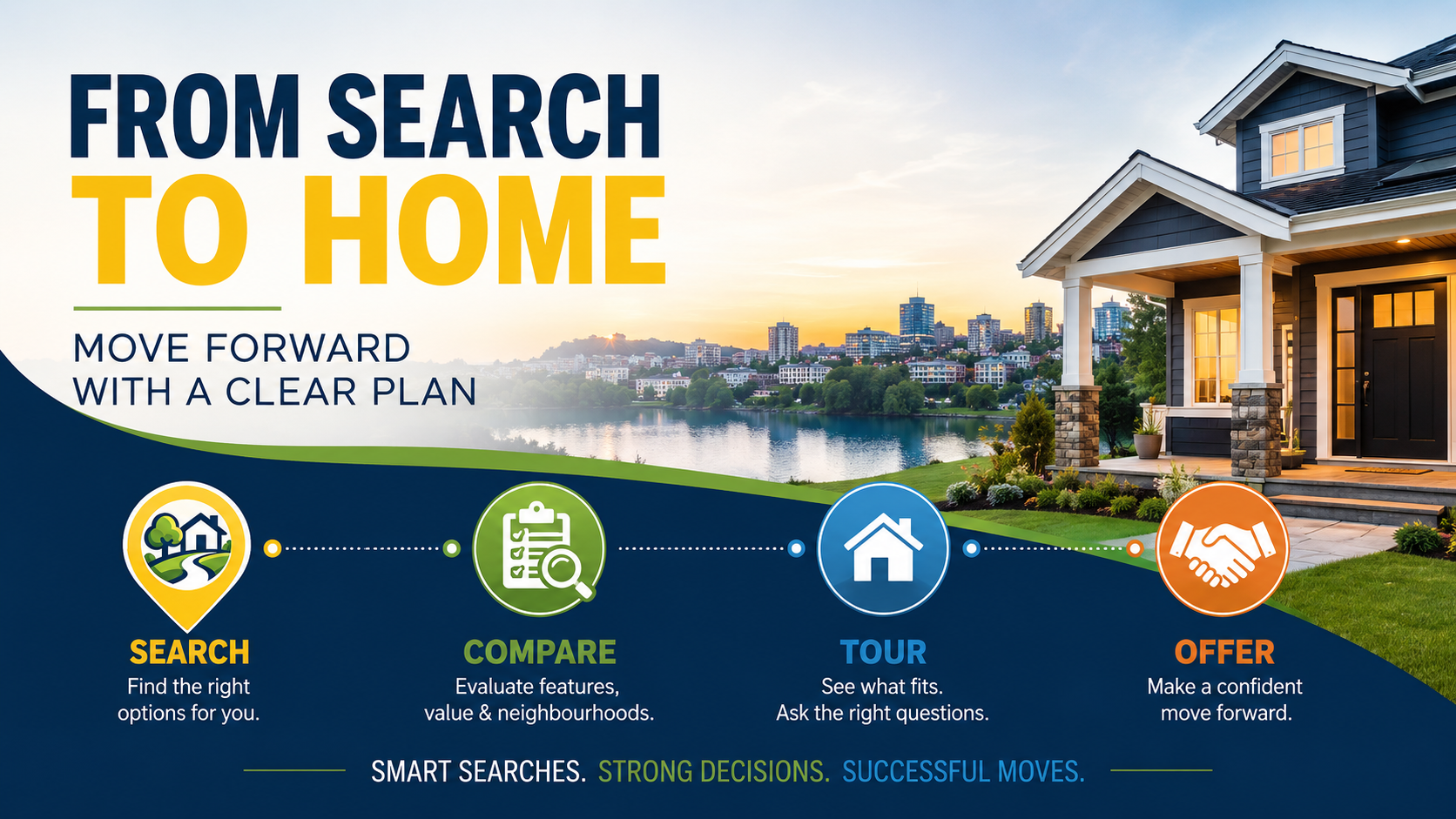 FROM SEARCH
TO HOME

MOVE FORWARD
WITH A CLEAR PLAN

SEARCH
Find the right options for you.

COMPARE
Evaluate features, value & neighbourhoods.

TOUR
See what fits. Ask the right questions.

OFFER
Make a confident move forward.

SMART SEARCHES. STRONG DECISIONS. SUCCESSFUL MOVES.